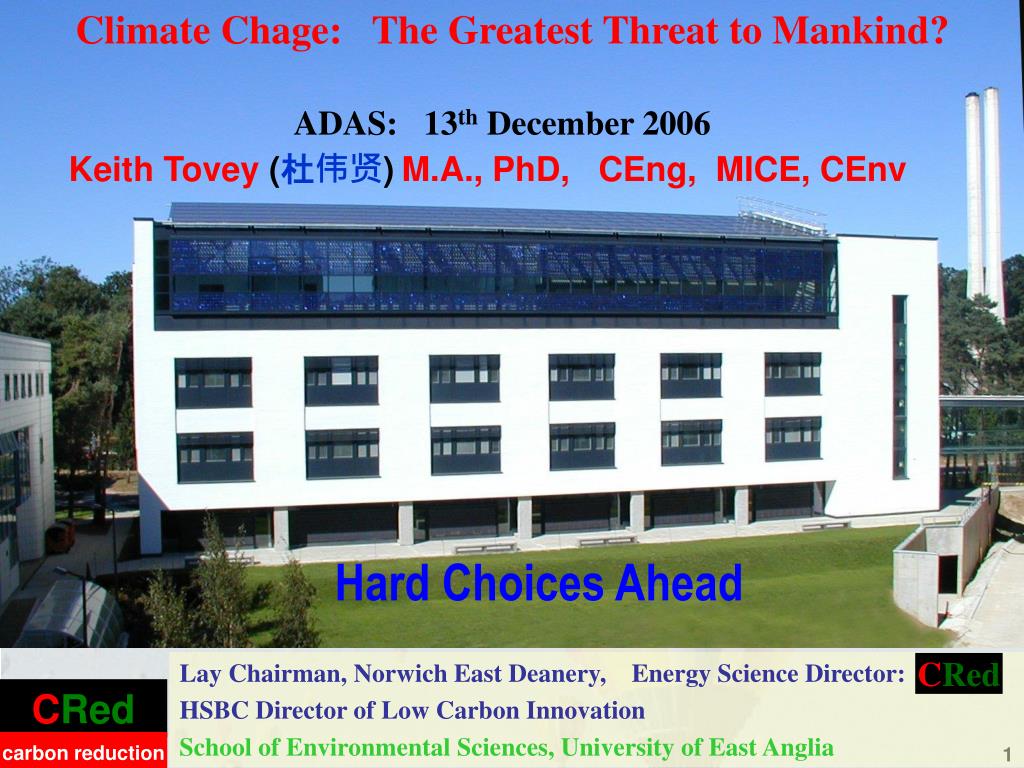 Climate Chage: The Greatest Threat to Mankind?

ADAS: 13$^{th}$ December 2006

Keith Tovey (杜伟贤) M.A., PhD, CEng, MICE, CEnv

Hard Choices Ahead

CRed
carbon reduction

Lay Chairman, Norwich East Deanery, Energy Science Director: CRed
HSBC Director of Low Carbon Innovation
School of Environmental Sciences, University of East Anglia

1